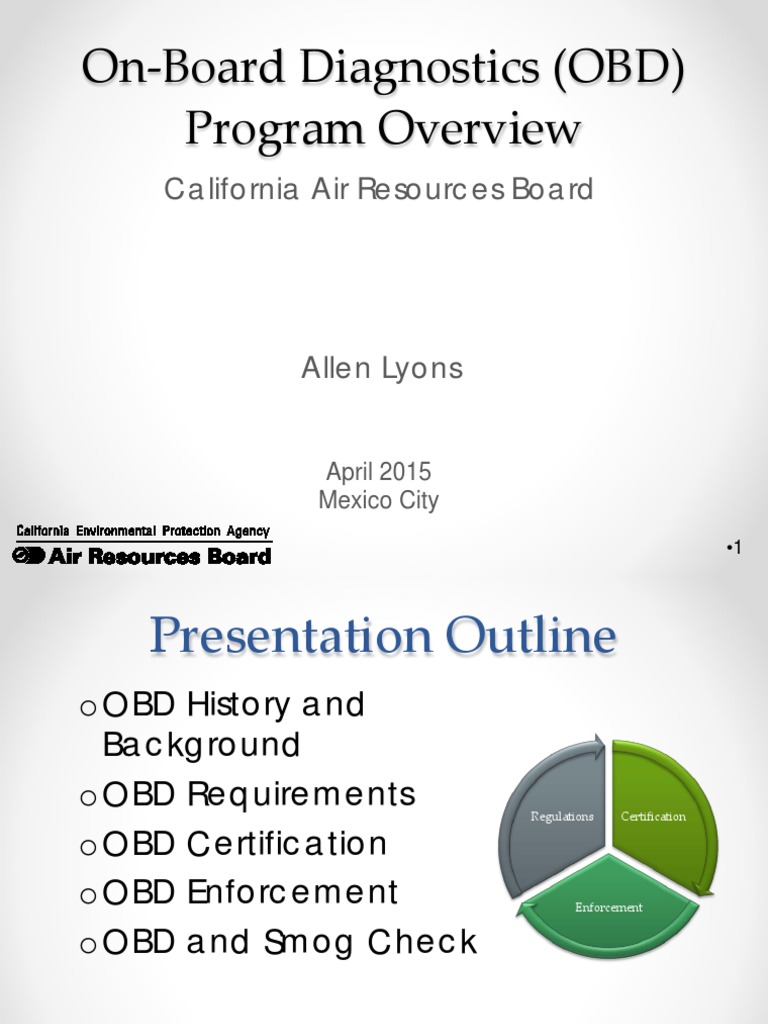 On-Board Diagnostics (OBD) Program Overview

California Air Resources Board

Allen Lyons

April 2015
Mexico City

California Environmental Protection Agency
Air Resources Board

•1

Presentation Outline

o OBD History and Background
o OBD Requirements
o OBD Certification
o OBD Enforcement
o OBD and Smog Check

Regulations
Certification
Enforcement